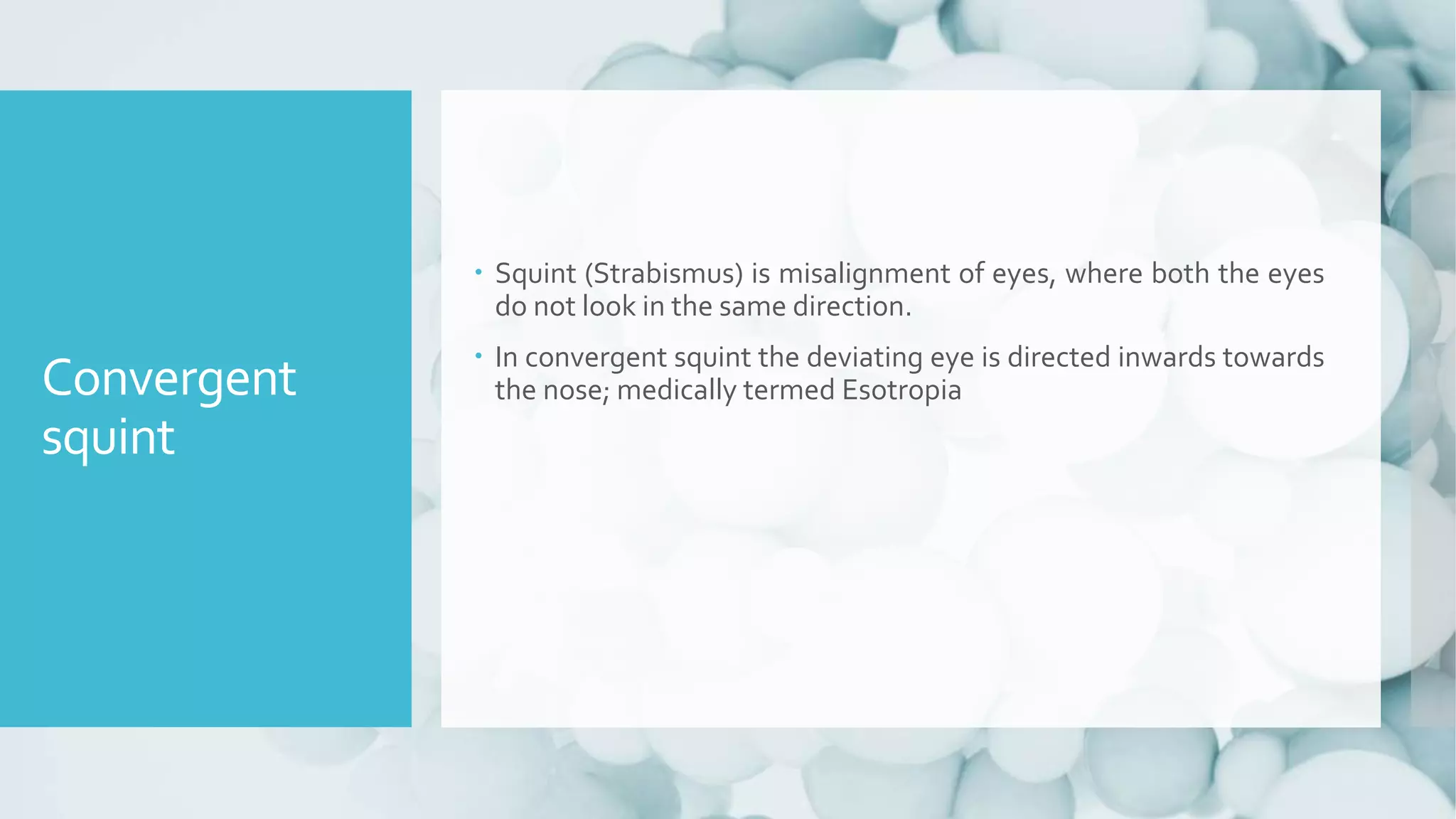 Convergent squint

• Squint (Strabismus) is misalignment of eyes, where both the eyes do not look in the same direction.

• In convergent squint the deviating eye is directed inwards towards the nose; medically termed Esotropia